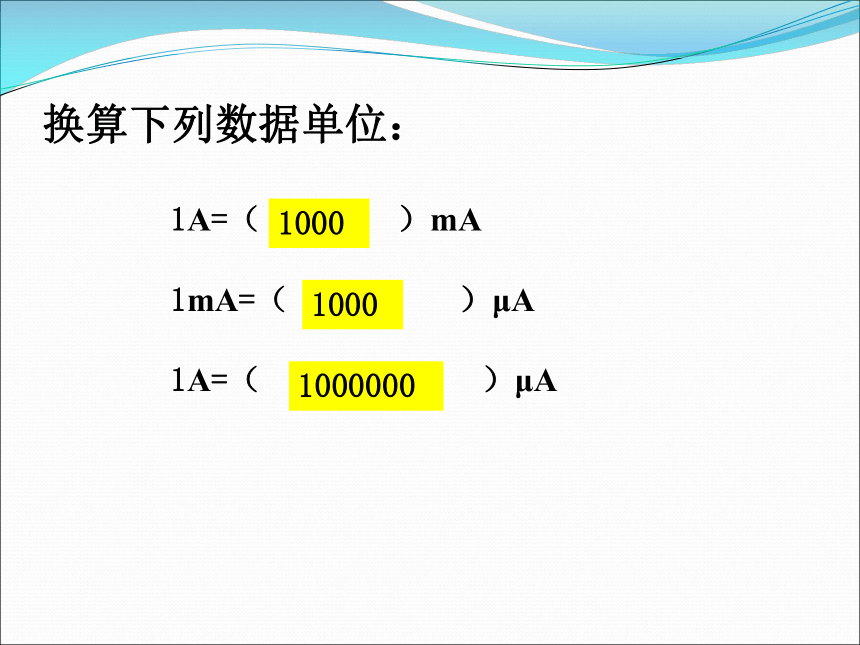 换算下列数据单位：

1A=（ 1000 ）mA

1mA=（ 1000 ）μA

1A=（ 1000000 ）μA